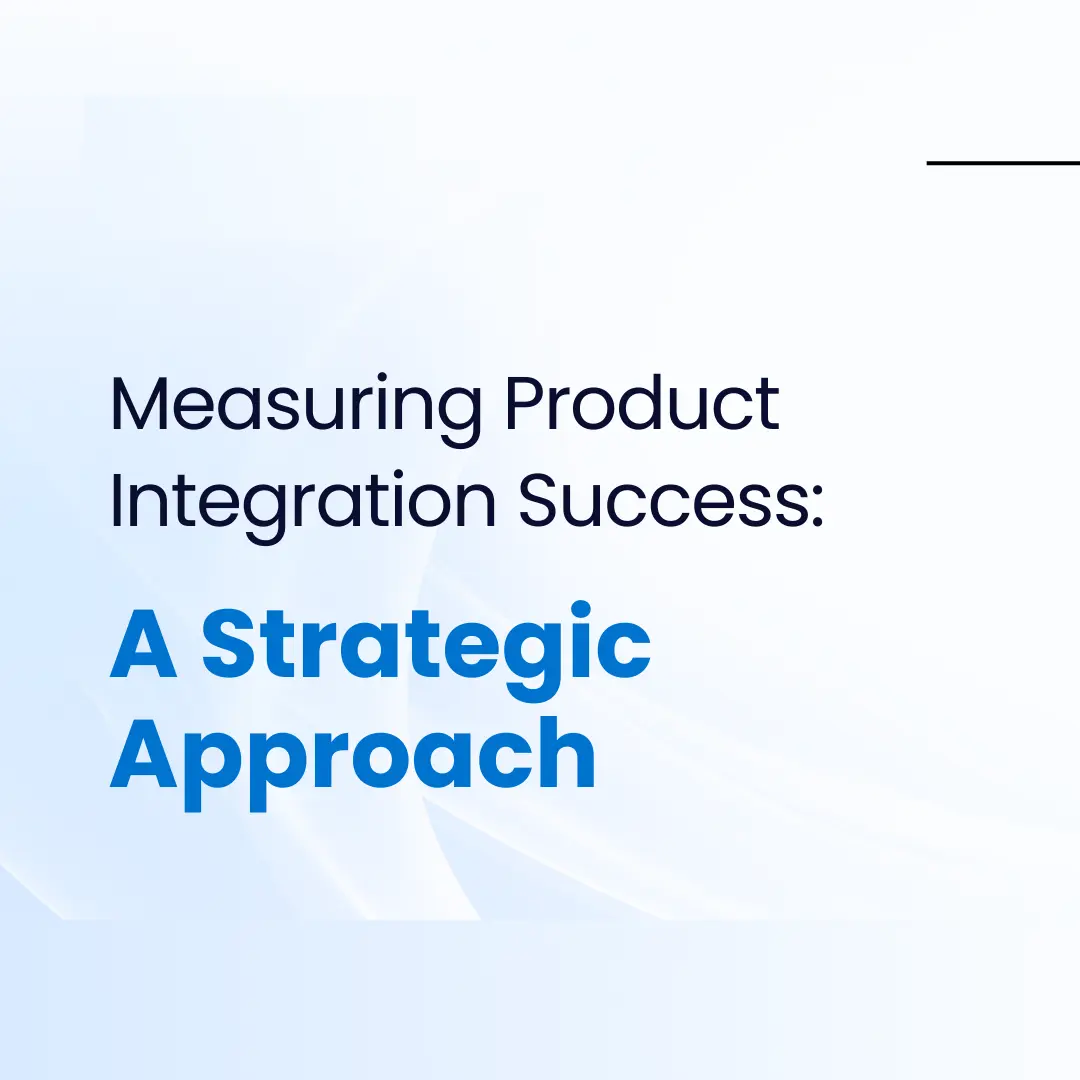 Measuring Product Integration Success:

A Strategic Approach